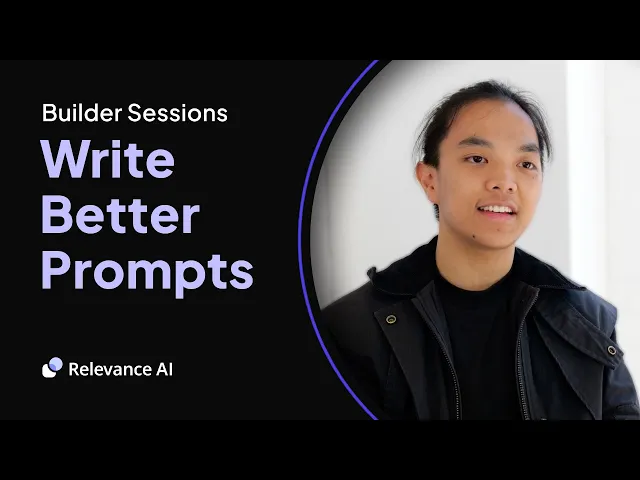 Builder Sessions

Write Better Prompts

Relevance AI